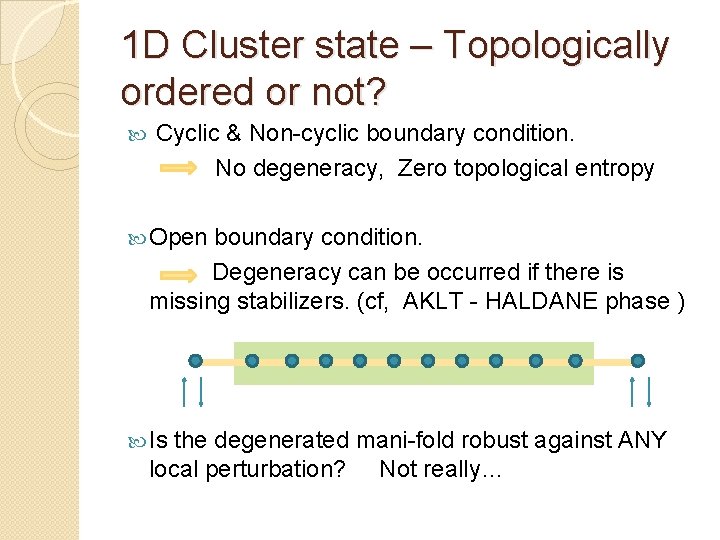 1D Cluster state – Topologically ordered or not?

Cyclic & Non-cyclic boundary condition.

No degeneracy, Zero topological entropy

Open boundary condition.

Degeneracy can be occurred if there is missing stabilizers. (cf, AKLT - HALDANE phase )

Is the degenerated mani-fold robust against ANY local perturbation? Not really…